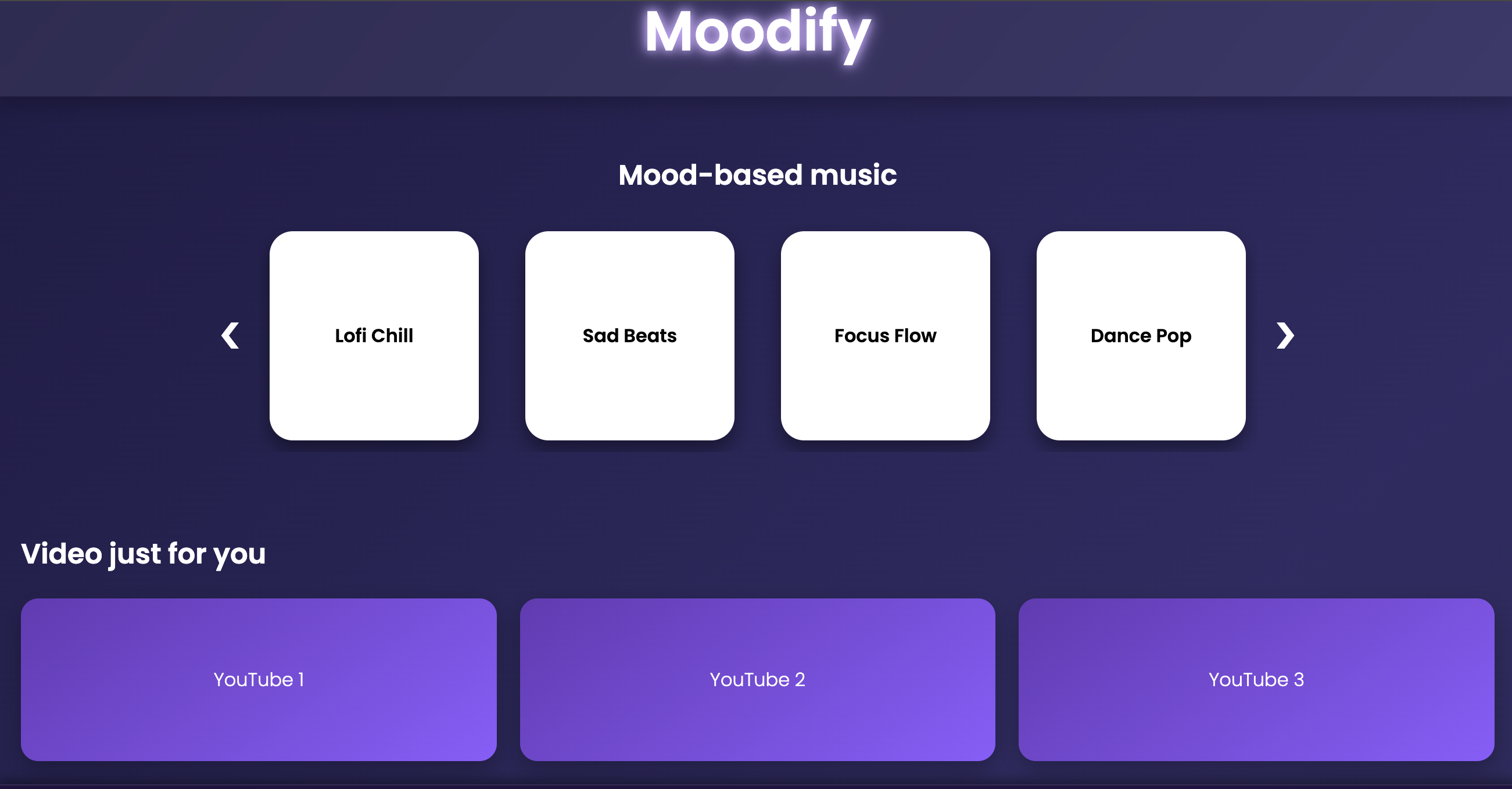 Moodify

Mood-based music

‹ Lofi Chill Sad Beats Focus Flow Dance Pop ›

Video just for you

YouTube 1

YouTube 2

YouTube 3